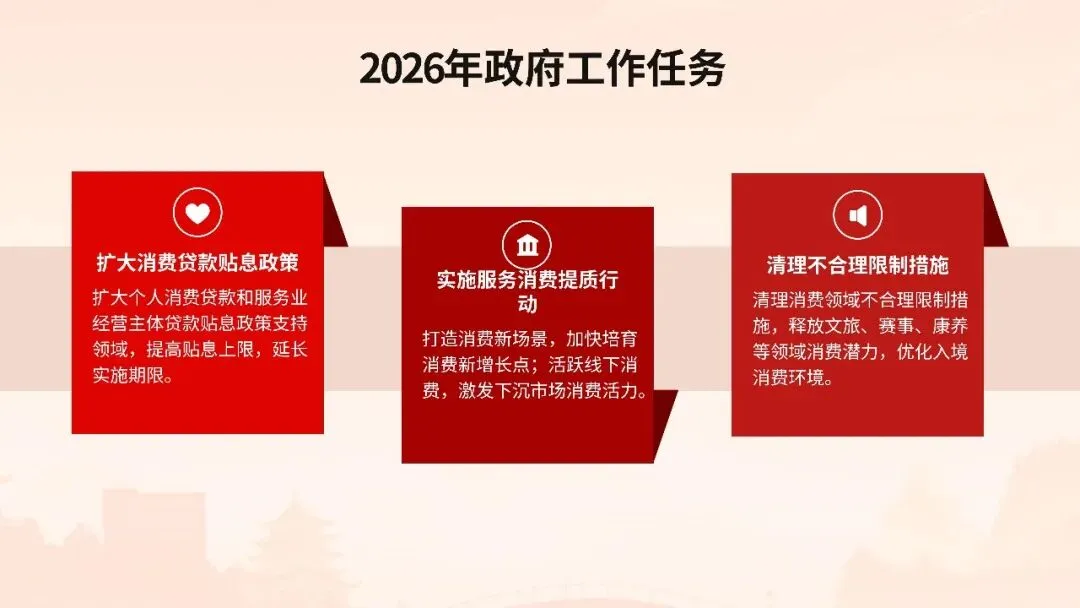 2026年政府工作任务

扩大消费贷款贴息政策

扩大个人消费贷款和服务业经营主体贷款贴息政策支持领域，提高贴息上限，延长实施期限。

实施服务消费提质行动

打造消费新场景，加快培育消费新增长点；活跃线下消费，激发下沉市场消费活力。

清理不合理限制措施

清理消费领域不合理限制措施，释放文旅、赛事、康养等领域消费潜力，优化入境消费环境。